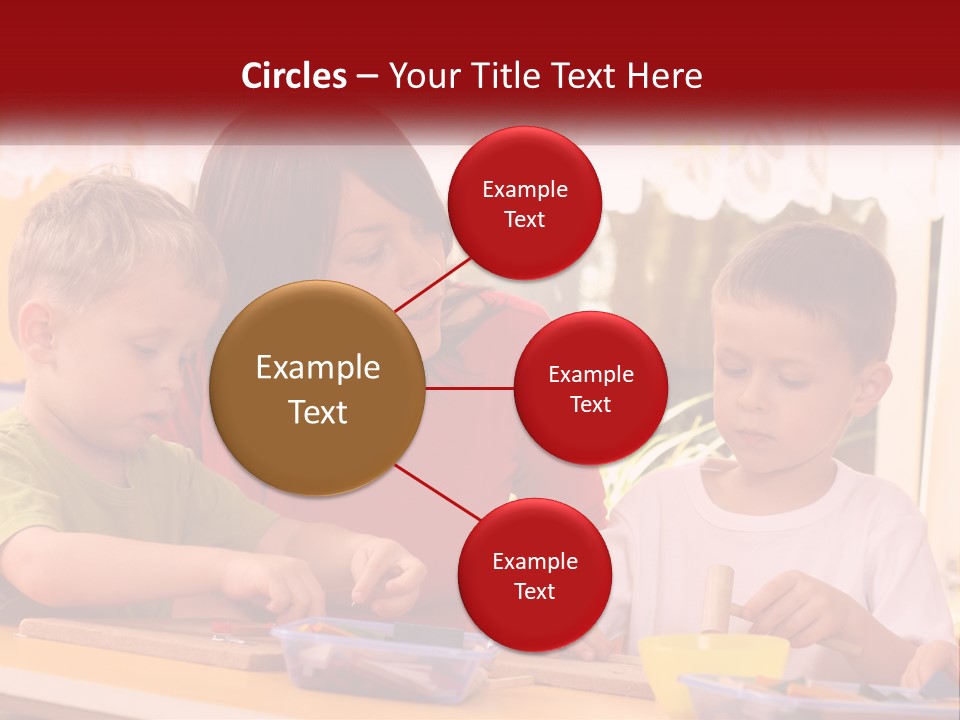 Circles – Your Title Text Here

Example Text

Example Text

Example Text

Example Text